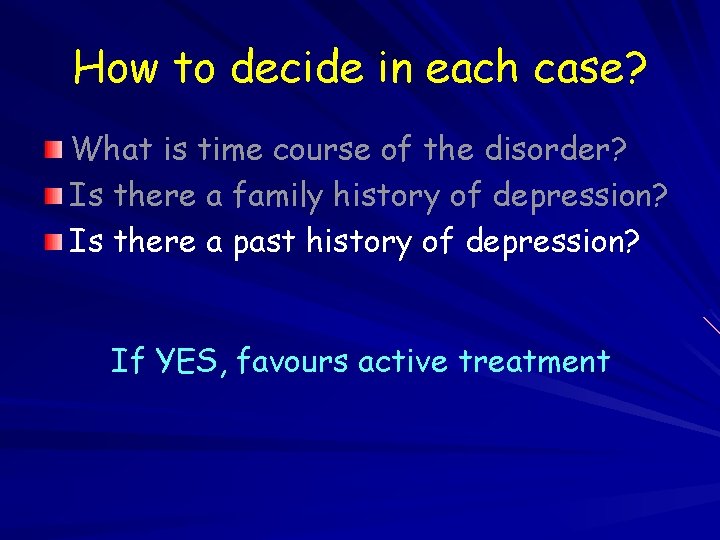 How to decide in each case?

What is time course of the disorder?
Is there a family history of depression?
Is there a past history of depression?

If YES, favours active treatment